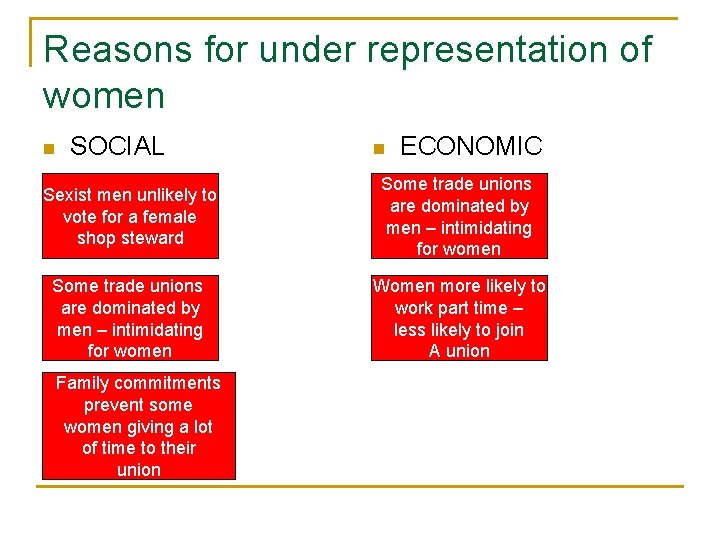 Reasons for under representation of women

SOCIAL

Sexist men unlikely to vote for a female shop steward

Some trade unions are dominated by men – intimidating for women

Family commitments prevent some women giving a lot of time to their union

ECONOMIC

Some trade unions are dominated by men – intimidating for women

Women more likely to work part time – less likely to join A union